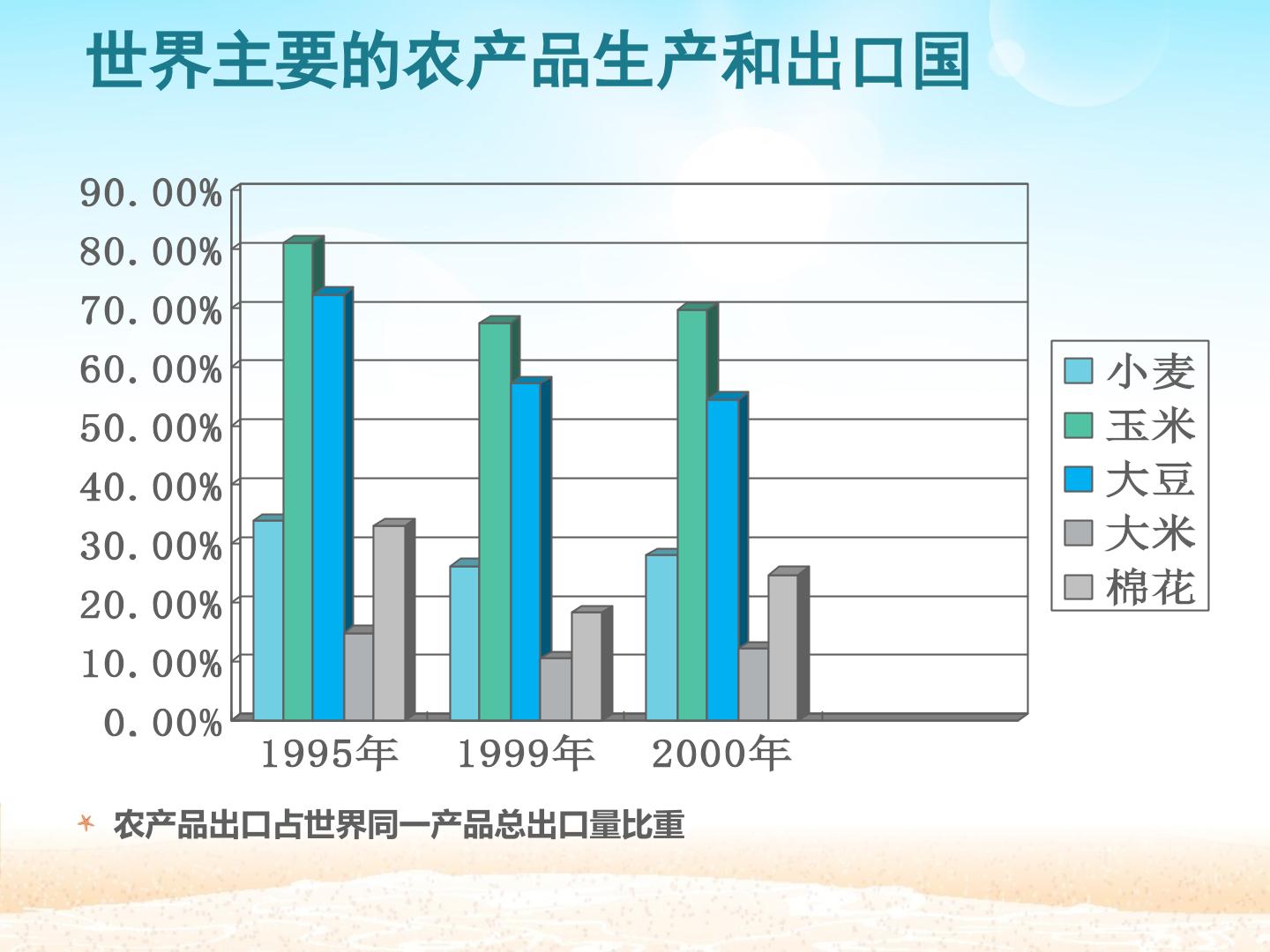 世界主要的农产品生产和出口国

90.00%
80.00%
70.00%
60.00%
50.00%
40.00%
30.00%
20.00%
10.00%
0.00%

1995年
1999年
2000年

小麦
玉米
大豆
大米
棉花

农产品出口占世界同一产品总出口量比重